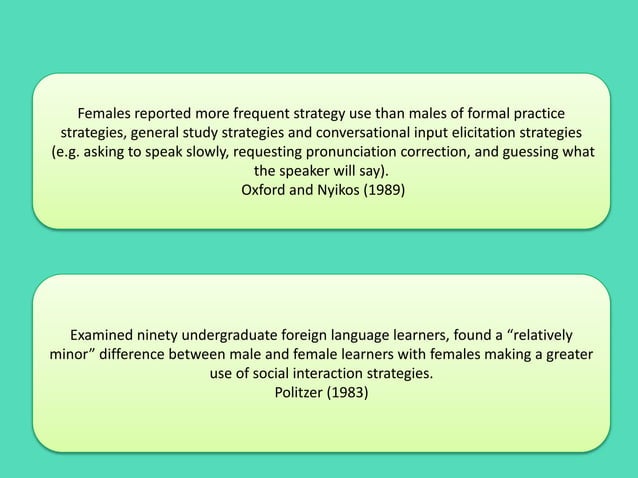 Females reported more frequent strategy use than males of formal practice strategies, general study strategies and conversational input elicitation strategies (e.g. asking to speak slowly, requesting pronunciation correction, and guessing what the speaker will say).
Oxford and Nyikos (1989)

Examined ninety undergraduate foreign language learners, found a “relatively minor” difference between male and female learners with females making a greater use of social interaction strategies.
Politzer (1983)